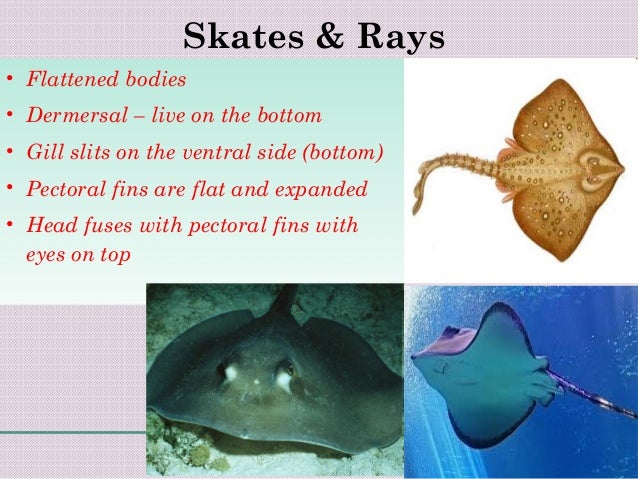 Skates & Rays

• Flattened bodies
• Dermersal – live on the bottom
• Gill slits on the ventral side (bottom)
• Pectoral fins are flat and expanded
• Head fuses with pectoral fins with eyes on top